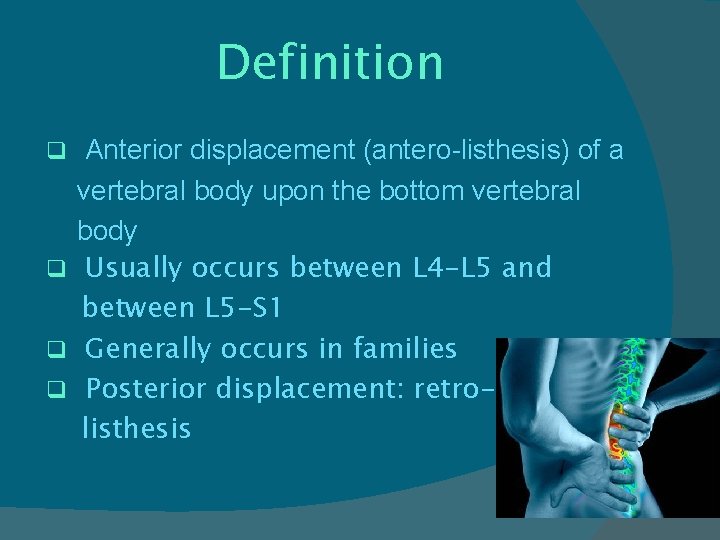 Definition

❑ Anterior displacement (antero-listhesis) of a vertebral body upon the bottom vertebral body

❑ Usually occurs between L4-L5 and between L5-S1

❑ Generally occurs in families

❑ Posterior displacement: retro-listhesis